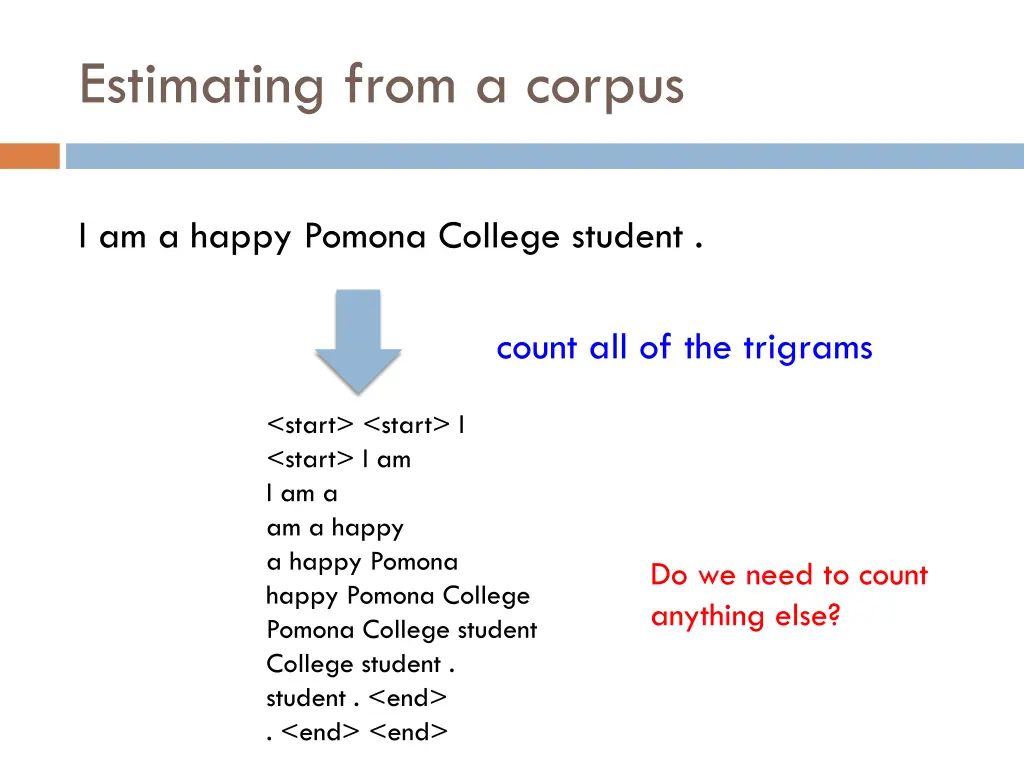 Estimating from a corpus

I am a happy Pomona College student .

count all of the trigrams

<start> <start> I
<start> I am
I am a
am a happy
a happy Pomona
happy Pomona College
Pomona College student
College student .
student . <end>
. <end> <end>

Do we need to count anything else?